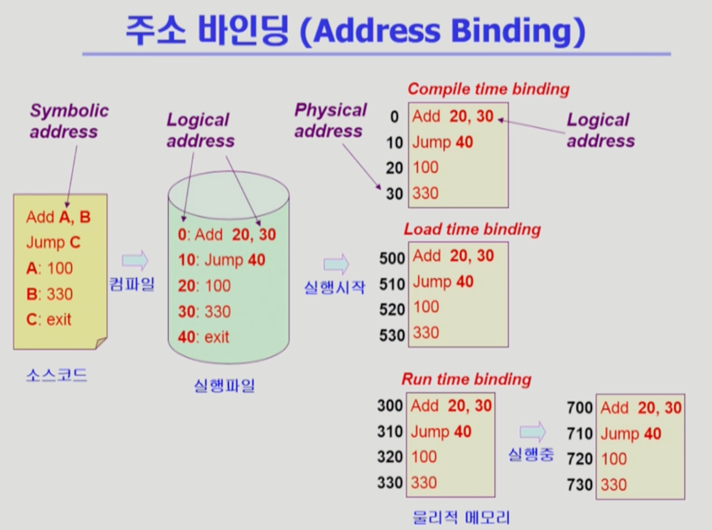 주소 바인딩 (Address Binding)

Symbolic address

Add A, B
Jump C
A: 100
B: 330
C: exit

소스코드

컴파일

Logical address

0: Add 20, 30
10: Jump 40
20: 100
30: 330
40: exit

실행파일

실행시작

Physical address

Compile time binding

0 Add 20, 30
10 Jump 40
20 100
30 330

Logical address

Load time binding

500 Add 20, 30
510 Jump 40
520 100
530 330

Run time binding

300 Add 20, 30
310 Jump 40
320 100
330 330

실행중

700 Add 20, 30
710 Jump 40
720 100
730 330

물리적 메모리